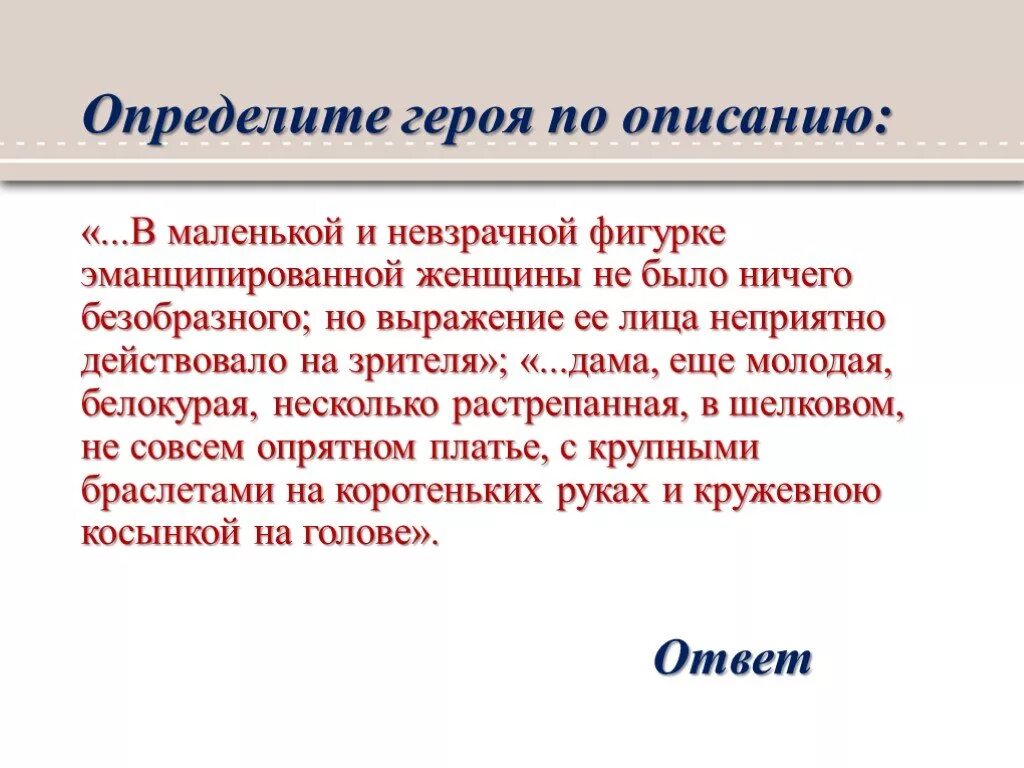 Определите героя по описанию:

«...В маленькой и невзрачной фигурке эманципированной женщины не было ничего безобразного; но выражение ее лица неприятно действовало на зрителя»; «...дама, еще молодая, белокурая, несколько растрепанная, в шелковом, не совсем опрятном платье, с крупными браслетами на коротеньких руках и кружевною косынкой на голове».

Ответ